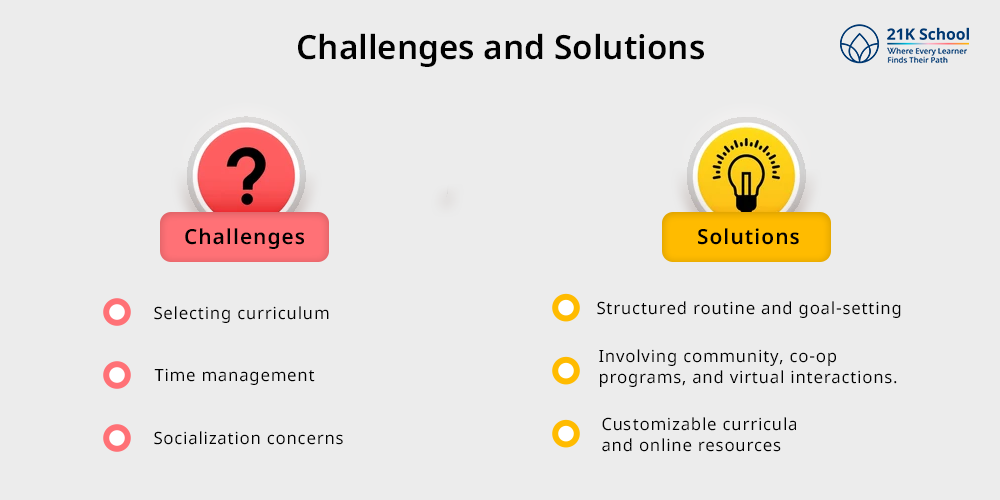 Challenges and Solutions

21K School
Where Every Learner Finds Their Path

?

Challenges

Selecting curriculum

Time management

Socialization concerns

Solutions

Structured routine and goal-setting

Involving community, co-op programs, and virtual interactions.

Customizable curricula and online resources